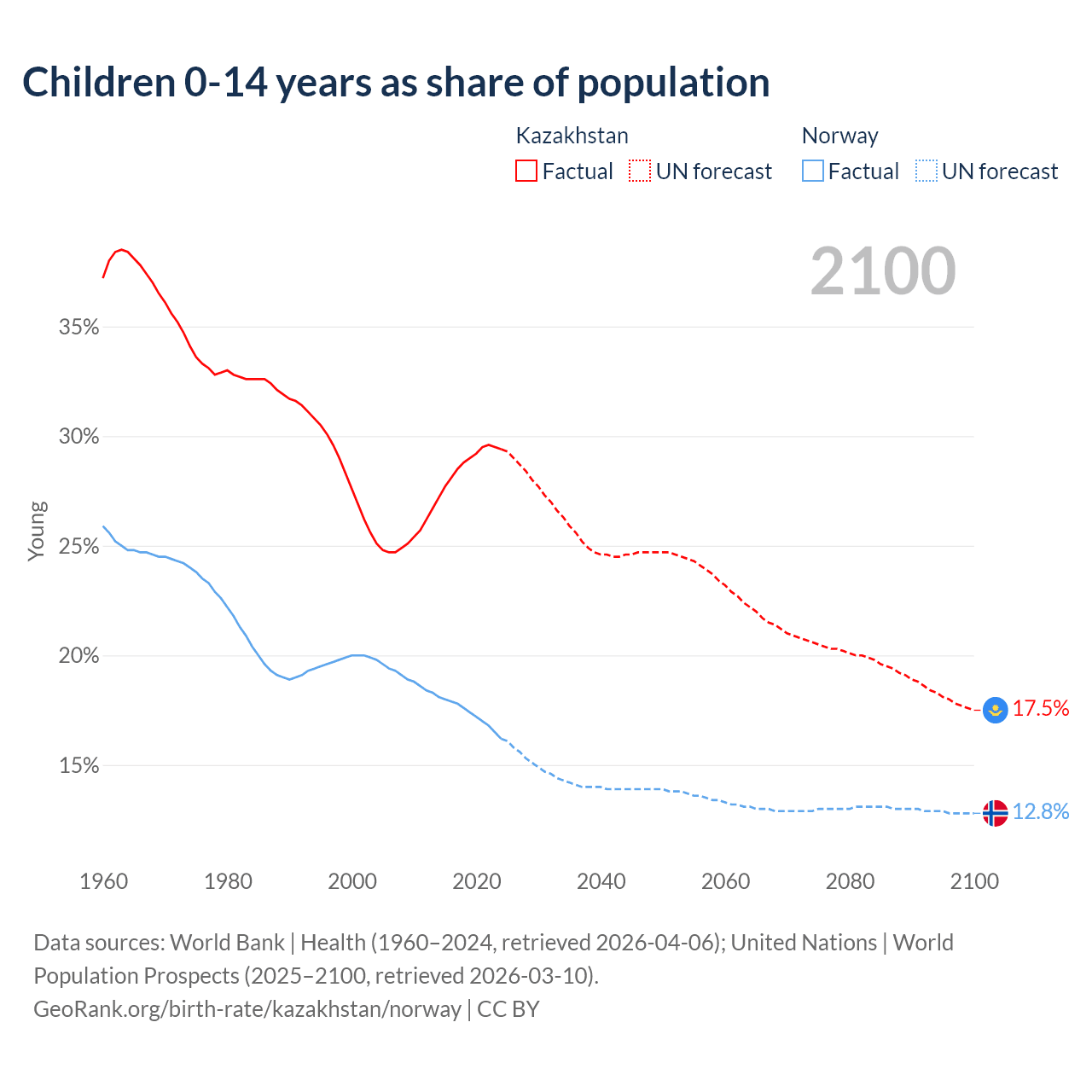 Children 0-14 years as share of population

Kazakhstan
Factual UN forecast

Norway
Factual UN forecast

2100

Young

35%
30%
25%
20%
15%

17.5%
12.8%

1960 1980 2000 2020 2040 2060 2080 2100

Data sources: World Bank | Health (1960–2024, retrieved 2026-04-06); United Nations | World Population Prospects (2025–2100, retrieved 2026-03-10).
GeoRank.org/birth-rate/kazakhstan/norway | CC BY